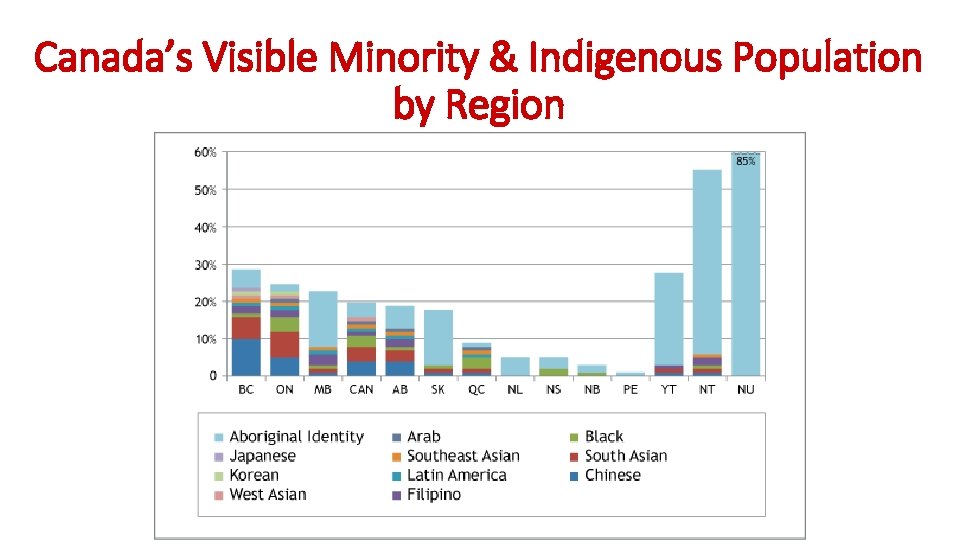 Canada's Visible Minority & Indigenous Population by Region

60%
50%
40%
30%
20%
10%
0

85%

BC ON MB CAN AB SK QC NL NS NB PE YT NT NU

Aboriginal Identity
Japanese
Korean
West Asian
Arab
Southeast Asian
Latin America
Filipino
Black
South Asian
Chinese